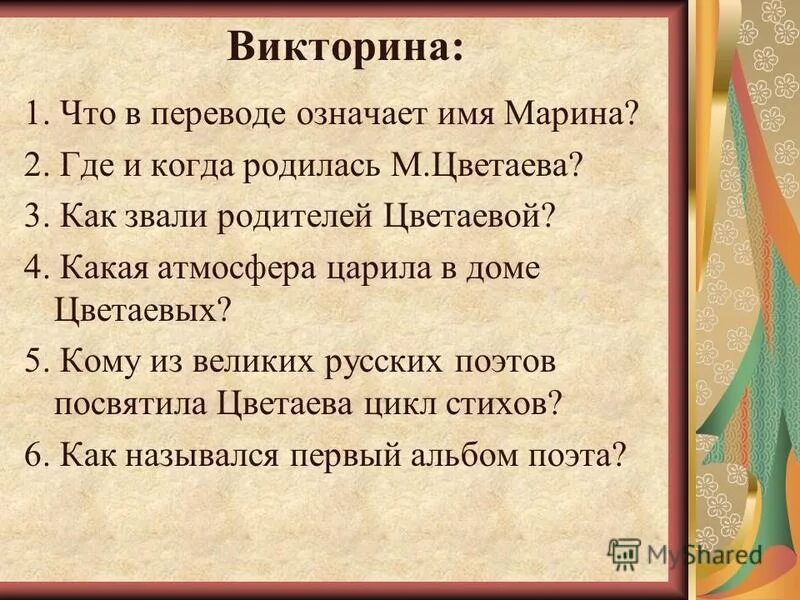 Викторина:

1. Что в переводе означает имя Марина?

2. Где и когда родилась М.Цветаева?

3. Как звали родителей Цветаевой?

4. Какая атмосфера царила в доме Цветаевых?

5. Кому из великих русских поэтов посвятила Цветаева цикл стихов?

6. Как назывался первый альбом поэта?

MyShared